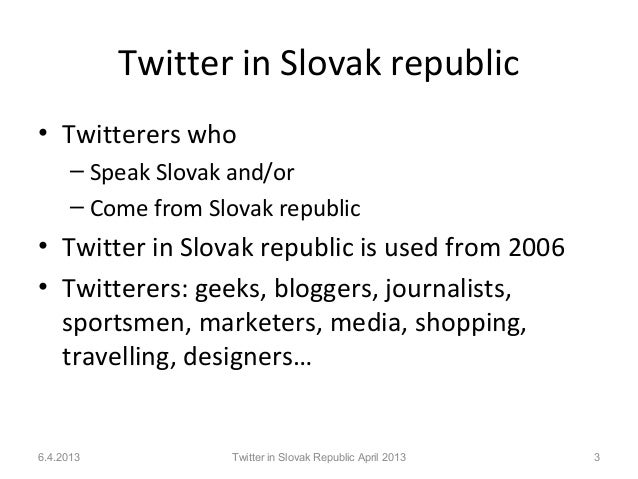 Twitter in Slovak republic

• Twitterers who
– Speak Slovak and/or
– Come from Slovak republic
• Twitter in Slovak republic is used from 2006
• Twitterers: geeks, bloggers, journalists, sportsmen, marketers, media, shopping, travelling, designers…

6.4.2013 Twitter in Slovak Republic April 2013 3